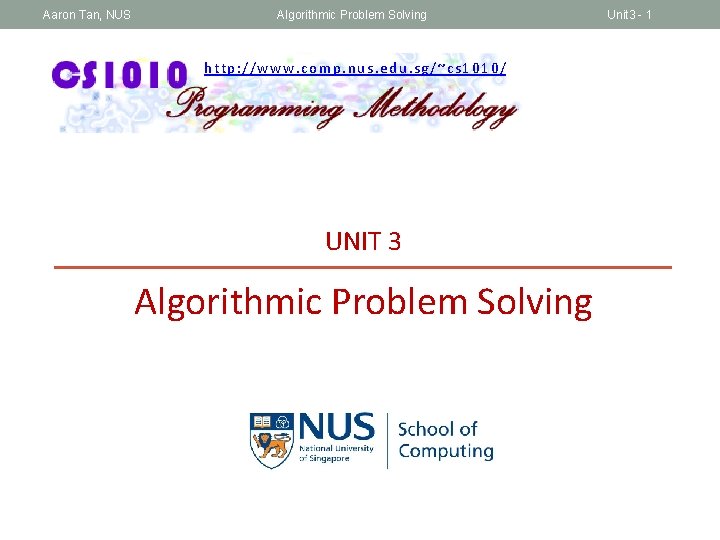 Aaron Tan, NUS

Algorithmic Problem Solving

Unit3 - 1

CS1010

http://www.comp.nus.edu.sg/~cs1010/

Programming Methodology

UNIT 3

Algorithmic Problem Solving

NUS National University of Singapore

School of Computing